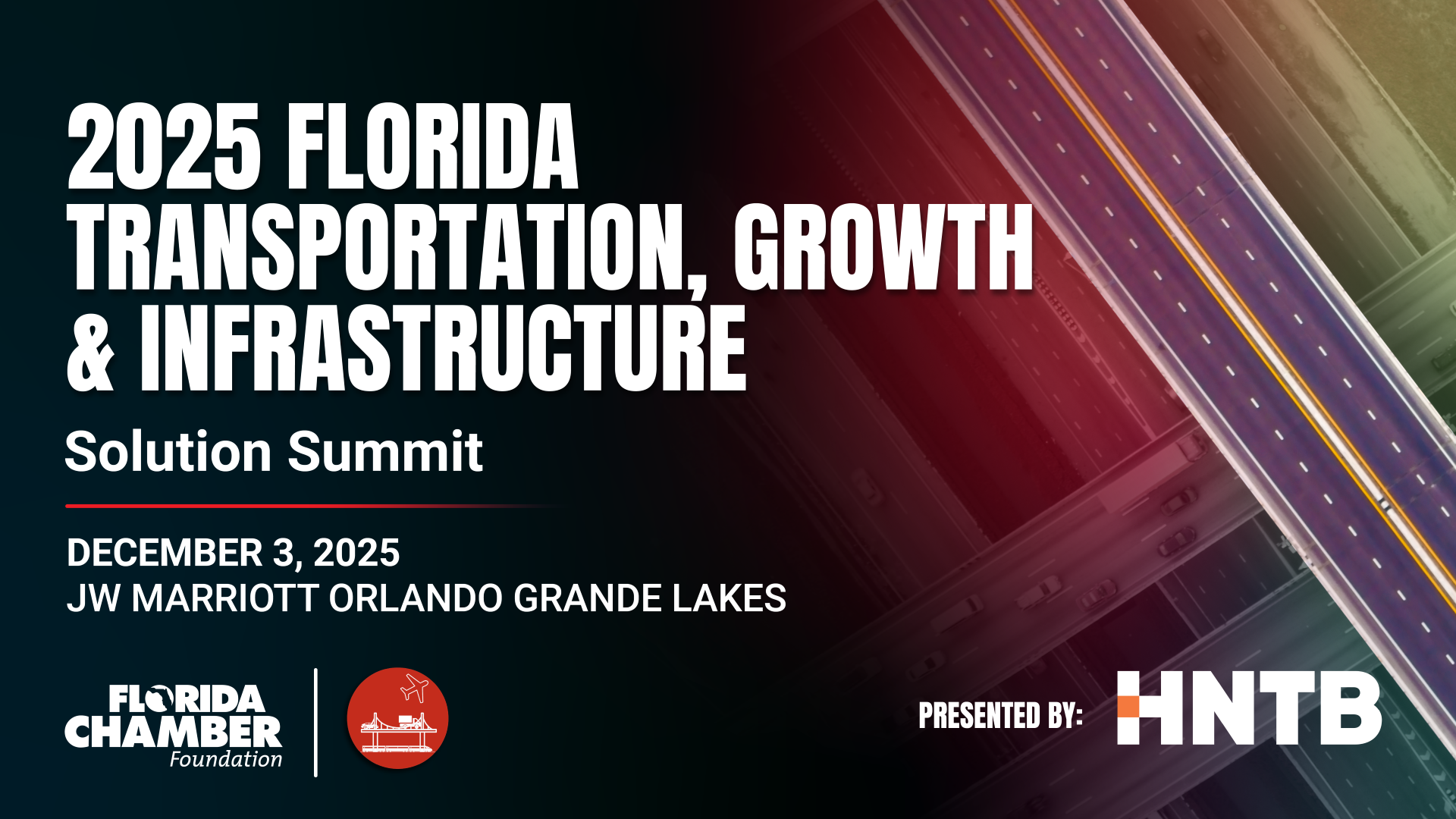 2025 FLORIDA TRANSPORTATION, GROWTH & INFRASTRUCTURE

Solution Summit

DECEMBER 3, 2025
JW MARRIOTT ORLANDO GRANDE LAKES

FLORIDA CHAMBER Foundation

PRESENTED BY: HNTB